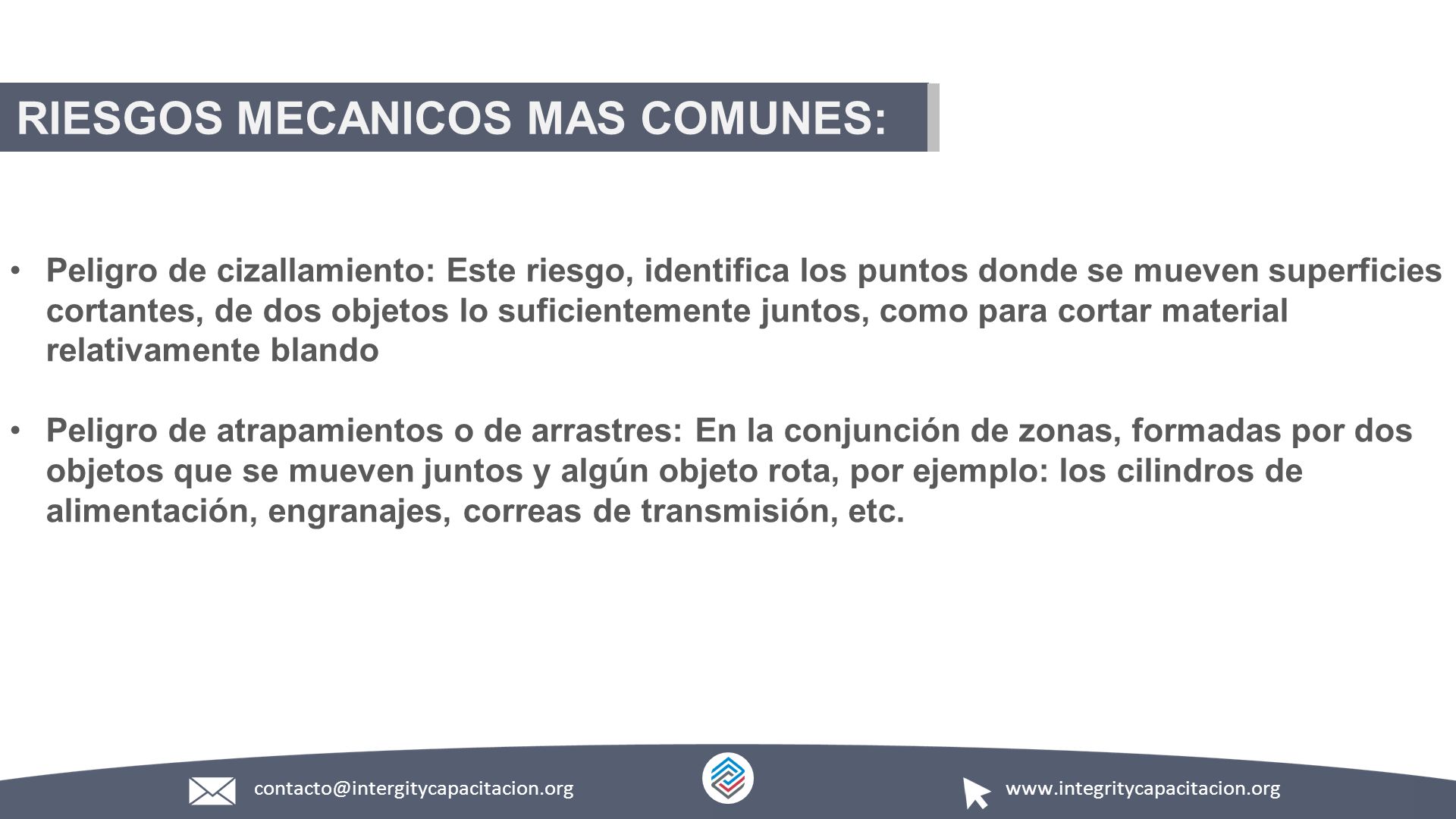 RIESGOS MECANICOS MAS COMUNES:

• Peligro de cizallamiento: Este riesgo, identifica los puntos donde se mueven superficies cortantes, de dos objetos lo suficientemente juntos, como para cortar material relativamente blando

• Peligro de atrapamientos o de arrastres: En la conjunción de zonas, formadas por dos objetos que se mueven juntos y algún objeto rota, por ejemplo: los cilindros de alimentación, engranajes, correas de transmisión, etc.

contacto@intergitycapacitacion.org

www.integritycapacitacion.org